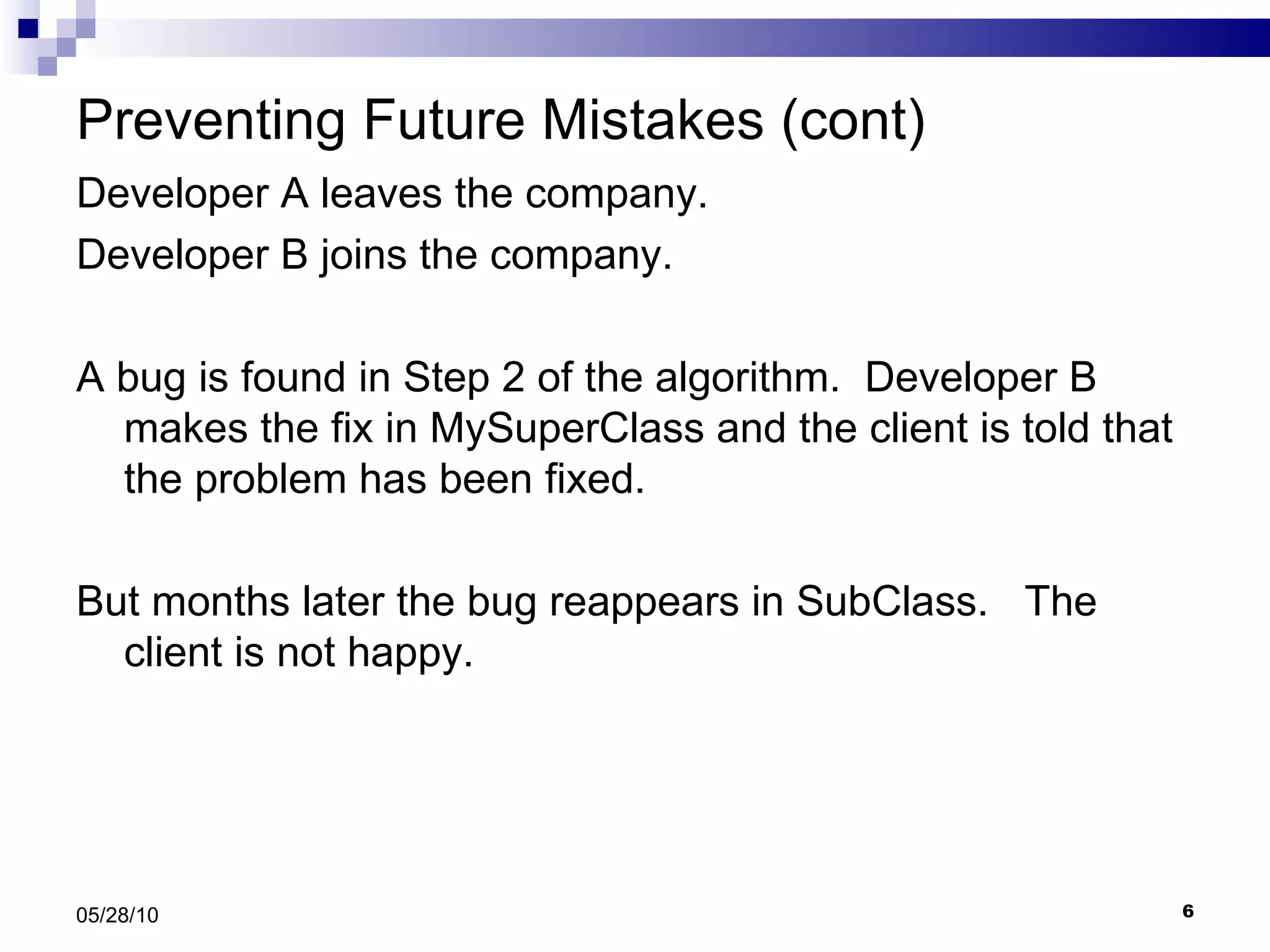 Preventing Future Mistakes (cont)

Developer A leaves the company.

Developer B joins the company.

A bug is found in Step 2 of the algorithm. Developer B makes the fix in MySuperClass and the client is told that the problem has been fixed.

But months later the bug reappears in SubClass. The client is not happy.

05/28/10

6